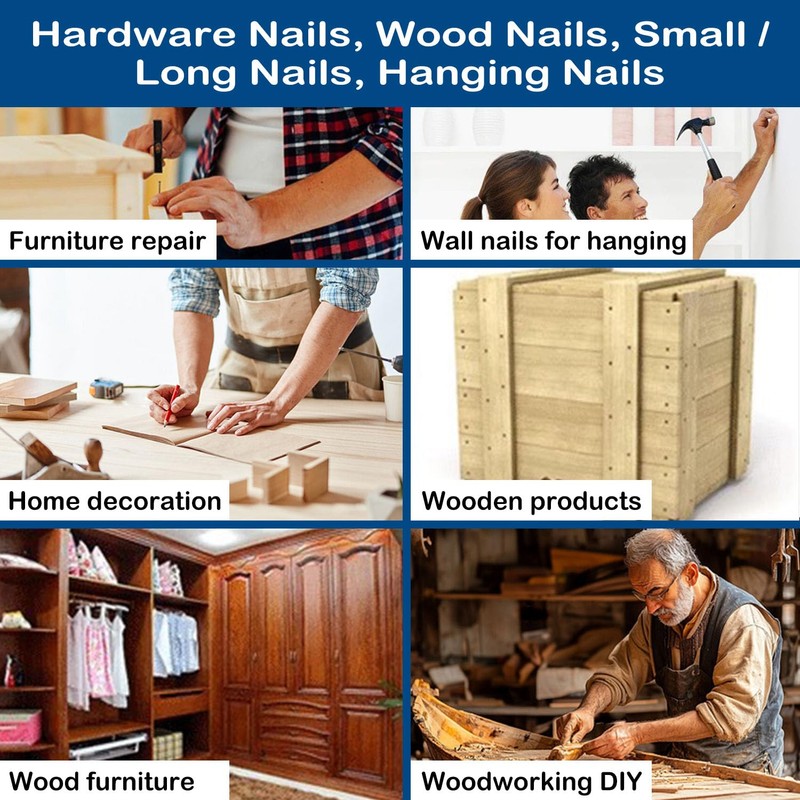 Hardware Nails, Wood Nails, Small / Long Nails, Hanging Nails

Furniture repair

Wall nails for hanging

Home decoration

Wooden products

Wood furniture

Woodworking DIY